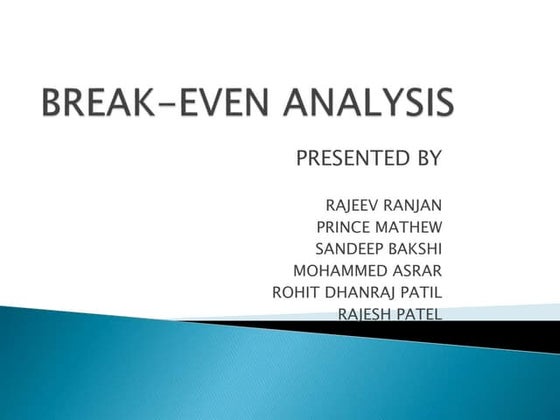 BREAK-EVEN ANALYSIS

PRESENTED BY

RAJEEV RANJAN
PRINCE MATHEW
SANDEEP BAKSHI
MOHAMMED ASRAR
ROHIT DHANRAJ PATIL
RAJESH PATEL